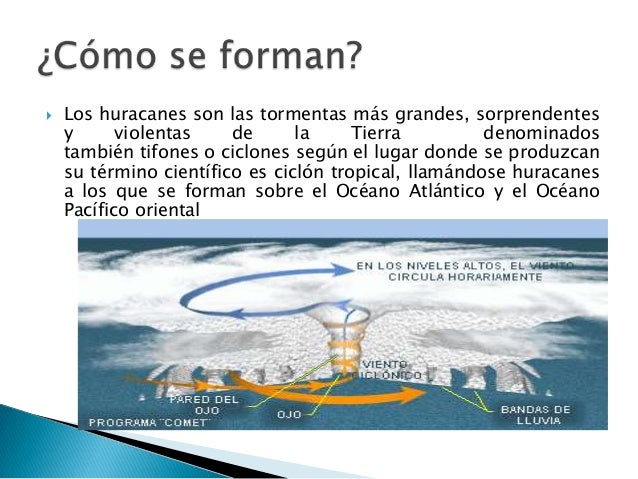 ¿Cómo se forman?

Los huracanes son las tormentas más grandes, sorprendentes y violentas de la Tierra denominados también tifones o ciclones según el lugar donde se produzcan su término científico es ciclón tropical, llamándose huracanes a los que se forman sobre el Océano Atlántico y el Océano Pacífico oriental

EN LOS NIVELES ALTOS, EL VIENTO CIRCULA HORARIAMENTE

VIENTO CICLÓNICO

PARED DEL OJO

OJO

BANDAS DE LLUVIA

PROGRAMA "COMET"